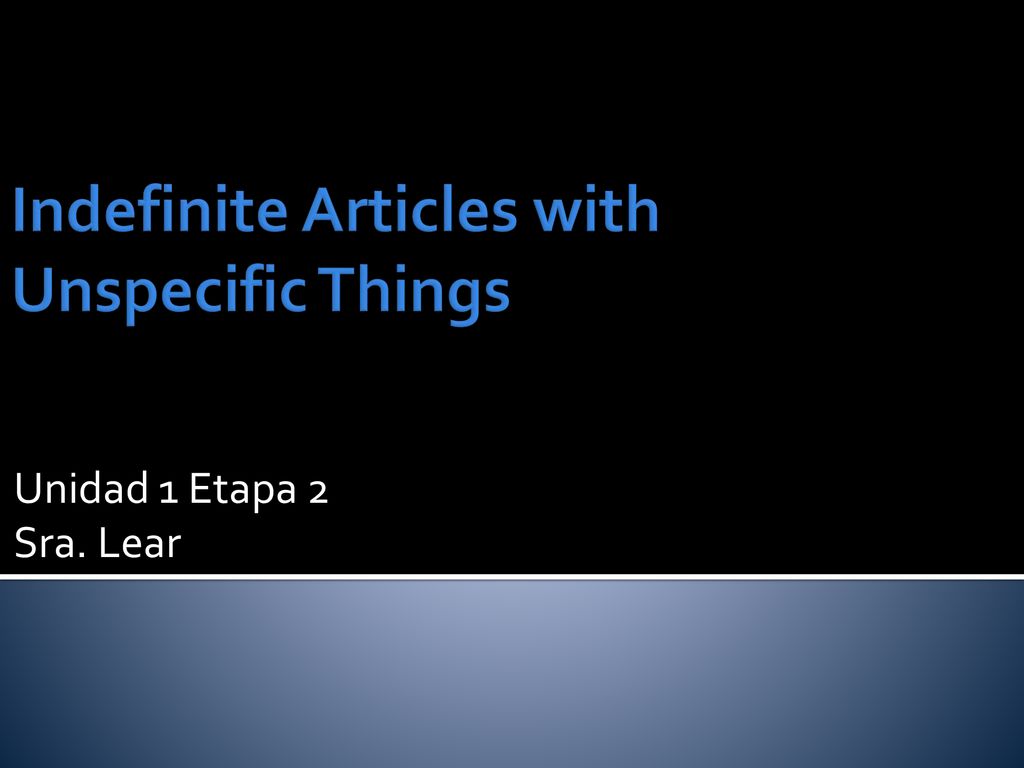 Indefinite Articles with Unspecific Things

Unidad 1 Etapa 2
Sra. Lear